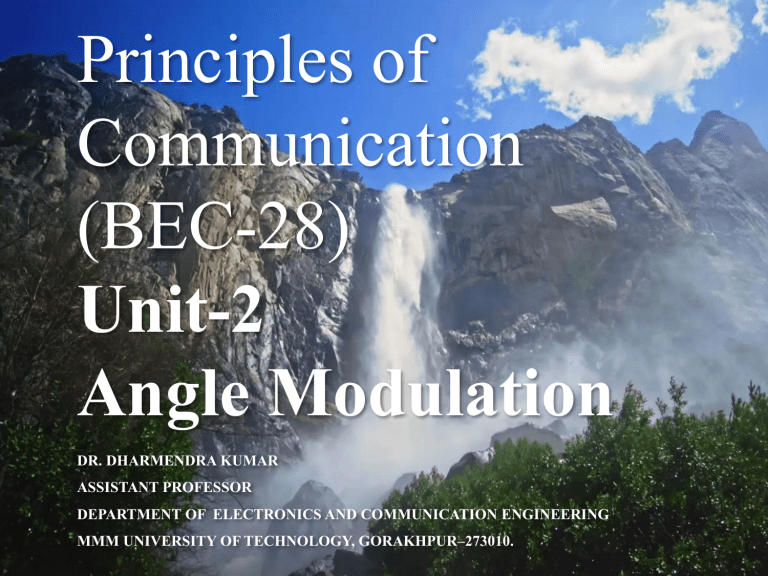 Principles of Communication (BEC-28)
Unit-2
Angle Modulation

DR. DHARMENDRA KUMAR
ASSISTANT PROFESSOR
DEPARTMENT OF ELECTRONICS AND COMMUNICATION ENGINEERING
MMM UNIVERSITY OF TECHNOLOGY, GORAKHPUR–273010.